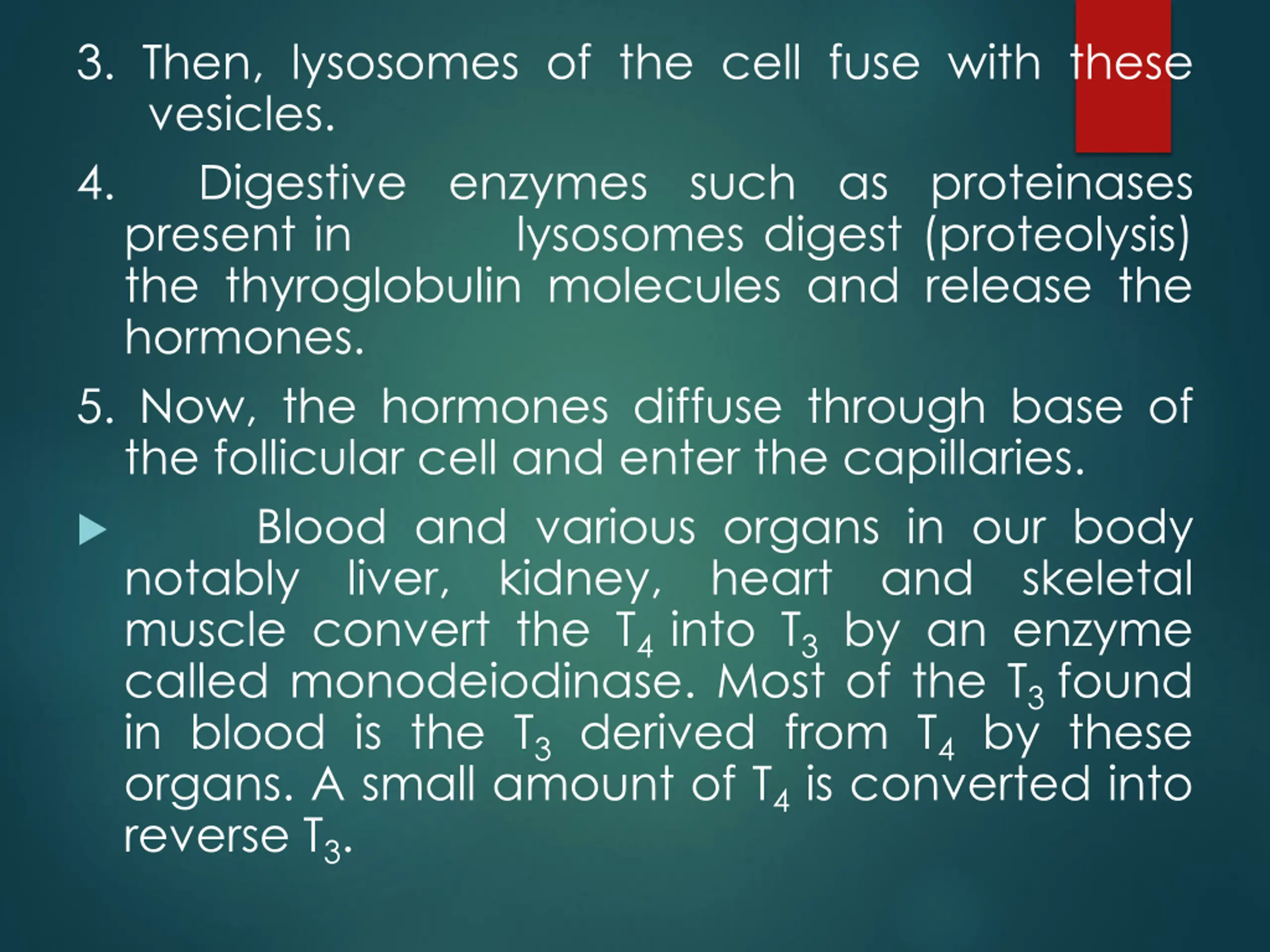 3. Then, lysosomes of the cell fuse with these vesicles.

4. Digestive enzymes such as proteinases present in lysosomes digest (proteolysis) the thyroglobulin molecules and release the hormones.

5. Now, the hormones diffuse through base of the follicular cell and enter the capillaries.

Blood and various organs in our body notably liver, kidney, heart and skeletal muscle convert the $T_4$ into $T_3$ by an enzyme called monodeiodinase. Most of the $T_3$ found in blood is the $T_3$ derived from $T_4$ by these organs. A small amount of $T_4$ is converted into reverse $T_3$.